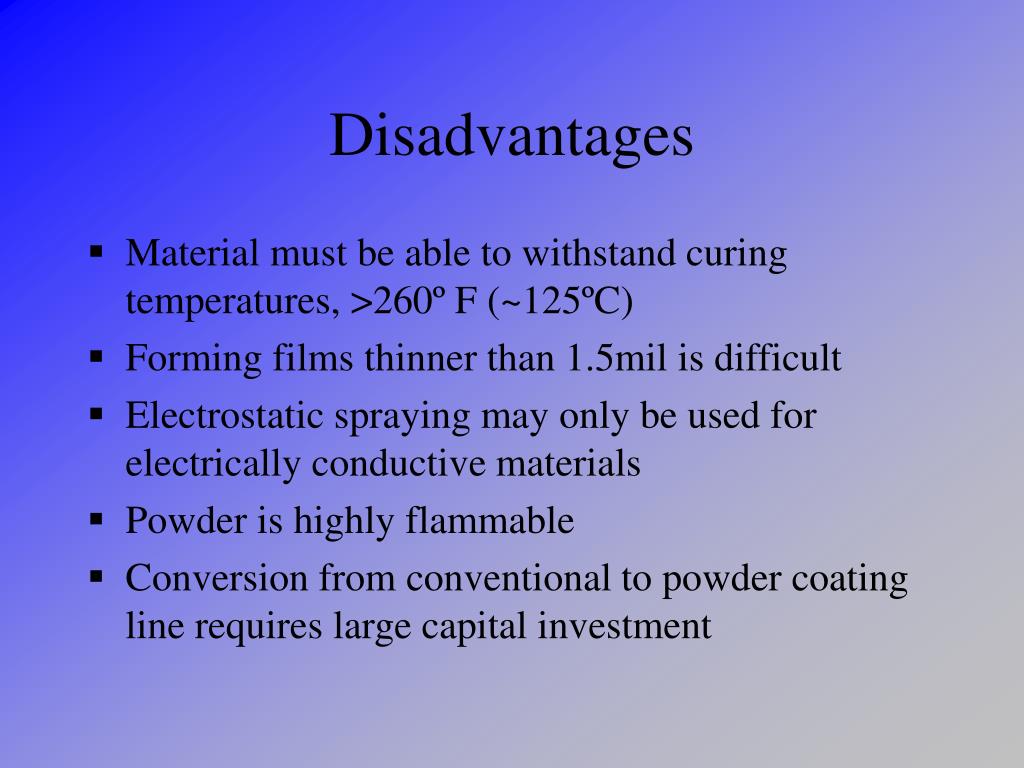 Disadvantages

▪ Material must be able to withstand curing temperatures, >260º F (~125ºC)
▪ Forming films thinner than 1.5mil is difficult
▪ Electrostatic spraying may only be used for electrically conductive materials
▪ Powder is highly flammable
▪ Conversion from conventional to powder coating line requires large capital investment